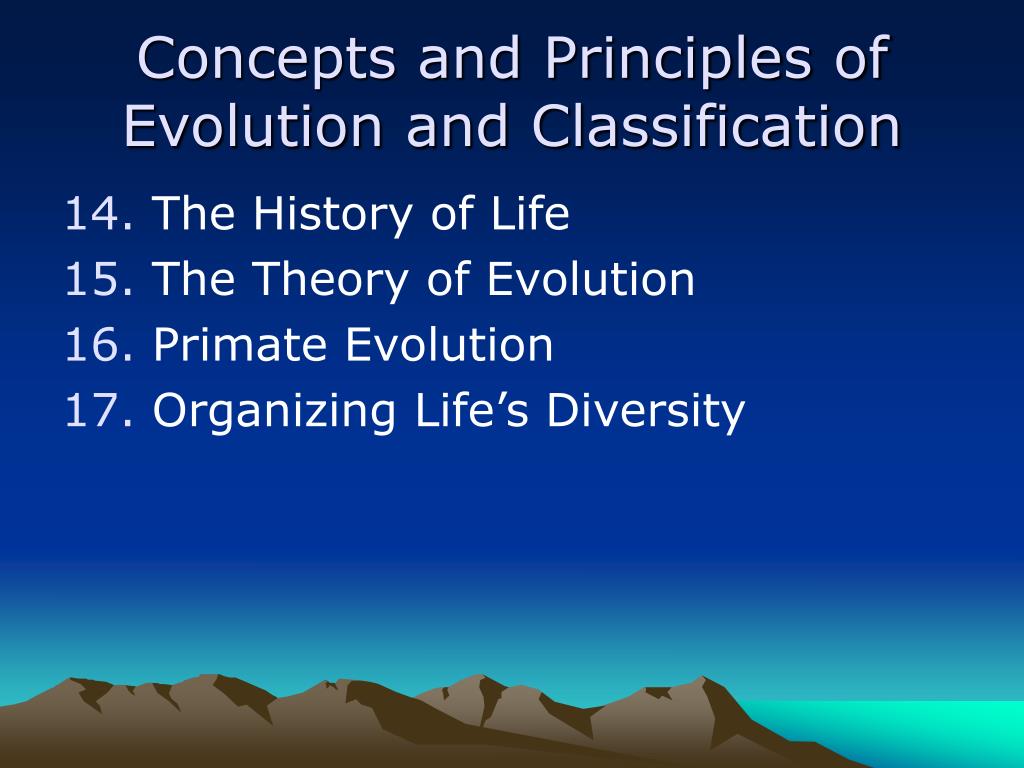 Concepts and Principles of Evolution and Classification

14. The History of Life
15. The Theory of Evolution
16. Primate Evolution
17. Organizing Life’s Diversity